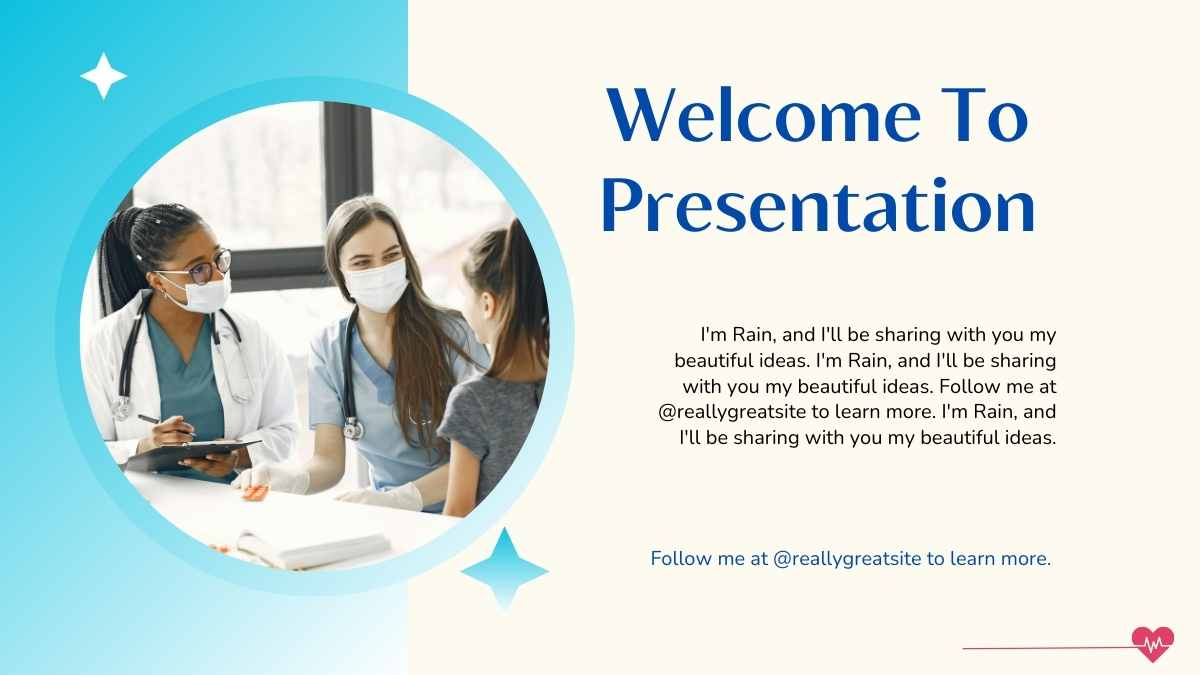 Welcome To Presentation

I'm Rain, and I'll be sharing with you my beautiful ideas. I'm Rain, and I'll be sharing with you my beautiful ideas. Follow me at @reallygreatsite to learn more. I'm Rain, and I'll be sharing with you my beautiful ideas.

Follow me at @reallygreatsite to learn more.